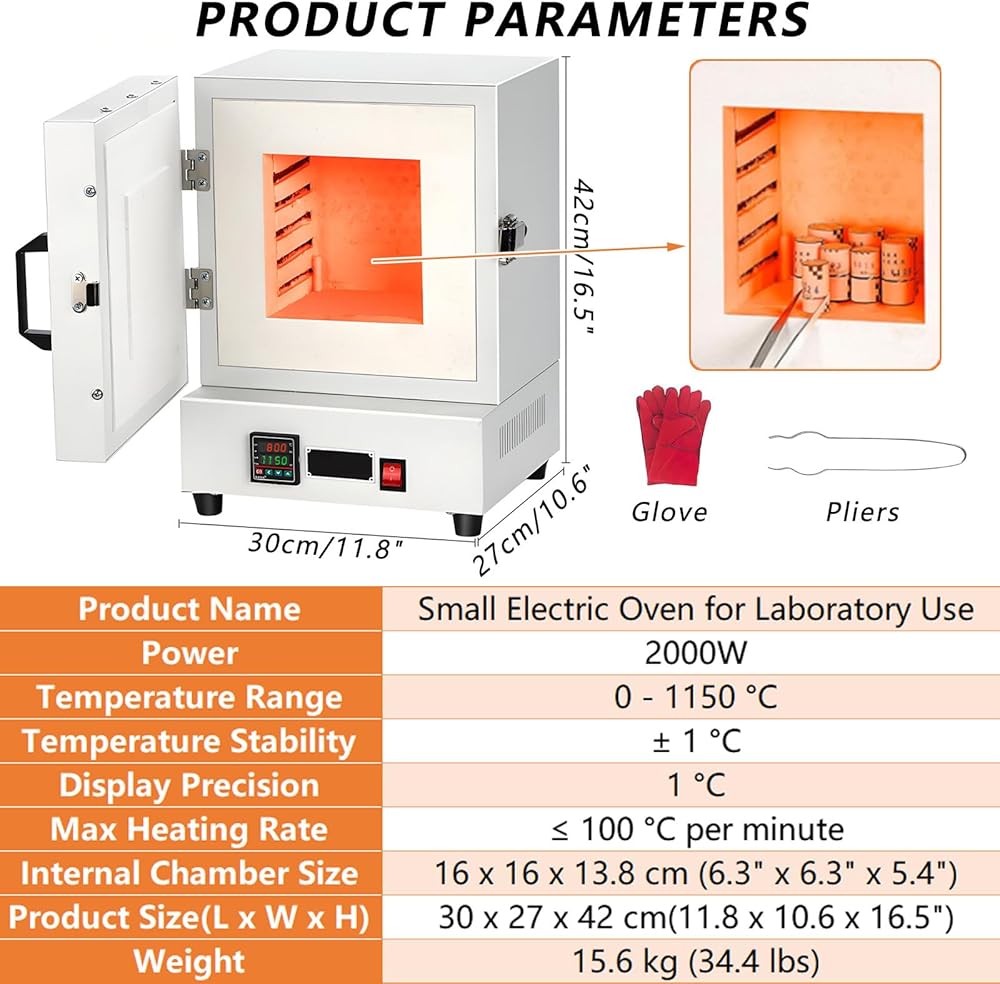 PRODUCT PARAMETERS

42cm/16.5"

800
1150

30cm/11.8"

27cm/10.6"

Glove

Pliers

| Product Name | Small Electric Oven for Laboratory Use |
|---|---|
| Power | 2000W |
| Temperature Range | 0 - 1150 °C |
| Temperature Stability | ± 1 °C |
| Display Precision | 1 °C |
| Max Heating Rate | ≤ 100 °C per minute |
| Internal Chamber Size | 16 x 16 x 13.8 cm (6.3" x 6.3" x 5.4") |
| Product Size(L x W x H) | 30 x 27 x 42 cm(11.8 x 10.6 x 16.5") |
| Weight | 15.6 kg (34.4 lbs) |